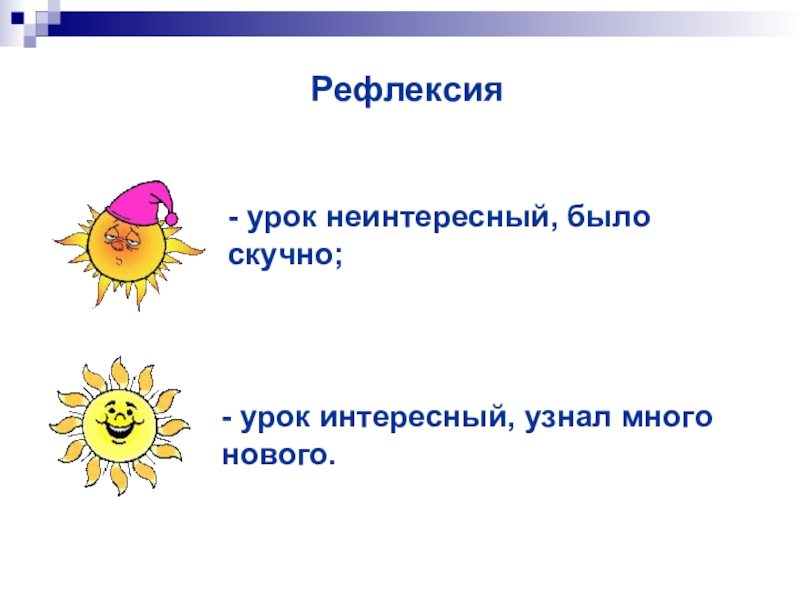 Рефлексия

- урок неинтересный, было скучно;

- урок интересный, узнал много нового.